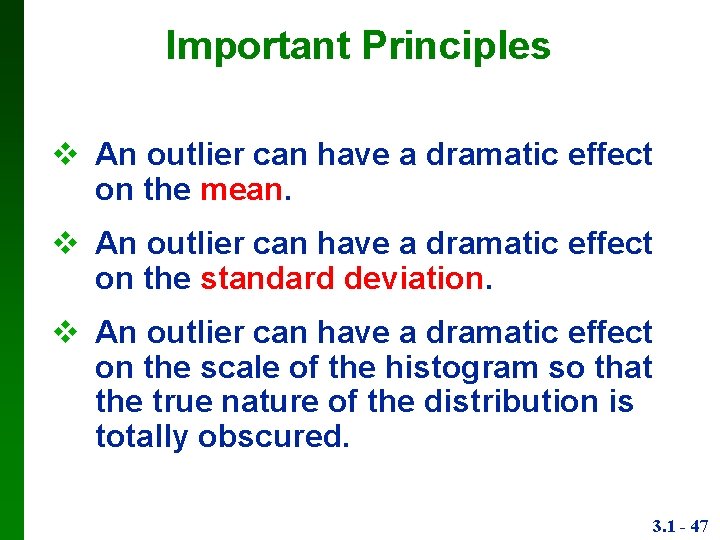 Important Principles

❖ An outlier can have a dramatic effect on the mean.

❖ An outlier can have a dramatic effect on the standard deviation.

❖ An outlier can have a dramatic effect on the scale of the histogram so that the true nature of the distribution is totally obscured.

3.1 - 47